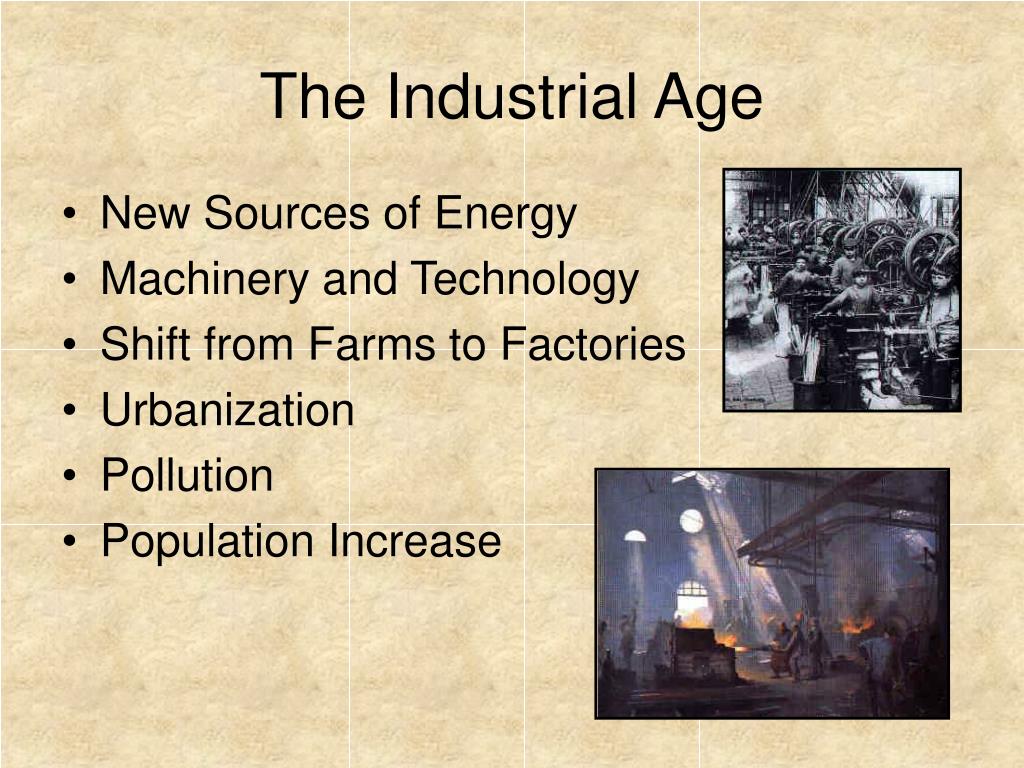 The Industrial Age

• New Sources of Energy
• Machinery and Technology
• Shift from Farms to Factories
• Urbanization
• Pollution
• Population Increase